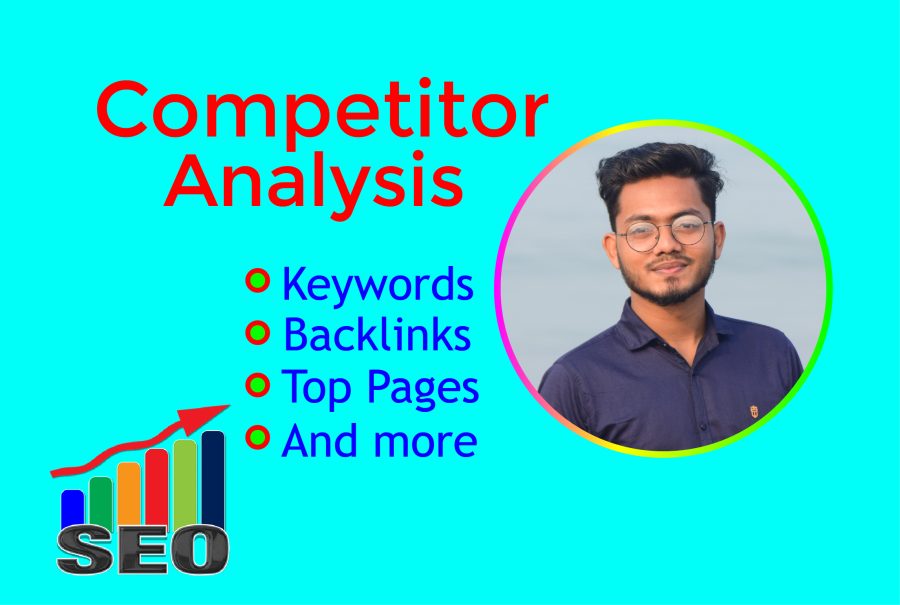 Competitor Analysis

Keywords
Backlinks
Top Pages
And more

SEO